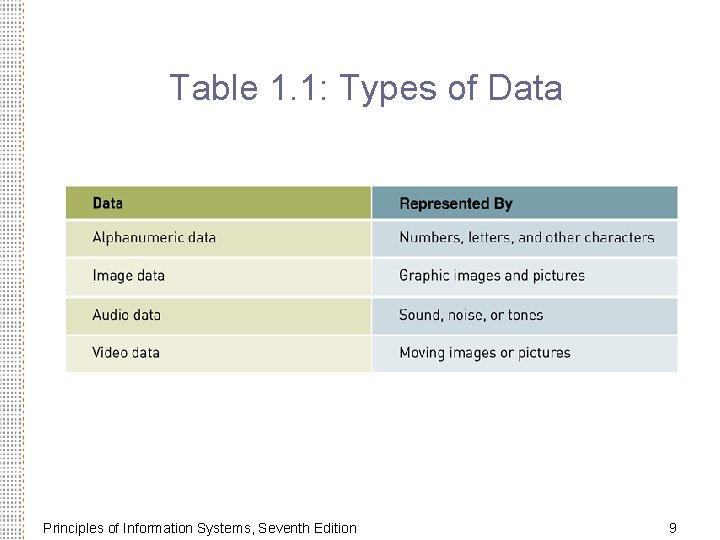 Table 1.1: Types of Data

| Data | Represented By |
|---|---|
| Alphanumeric data | Numbers, letters, and other characters |
| Image data | Graphic images and pictures |
| Audio data | Sound, noise, or tones |
| Video data | Moving images or pictures |

Principles of Information Systems, Seventh Edition

9